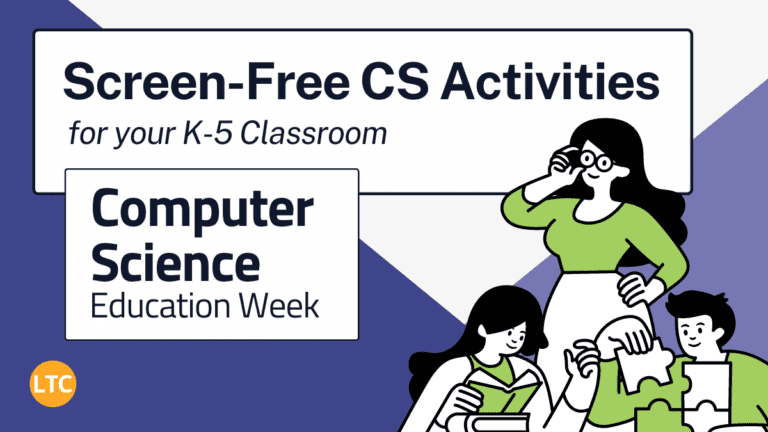 Screen-Free CS Activities
for your K-5 Classroom

Computer Science
Education Week

LTC